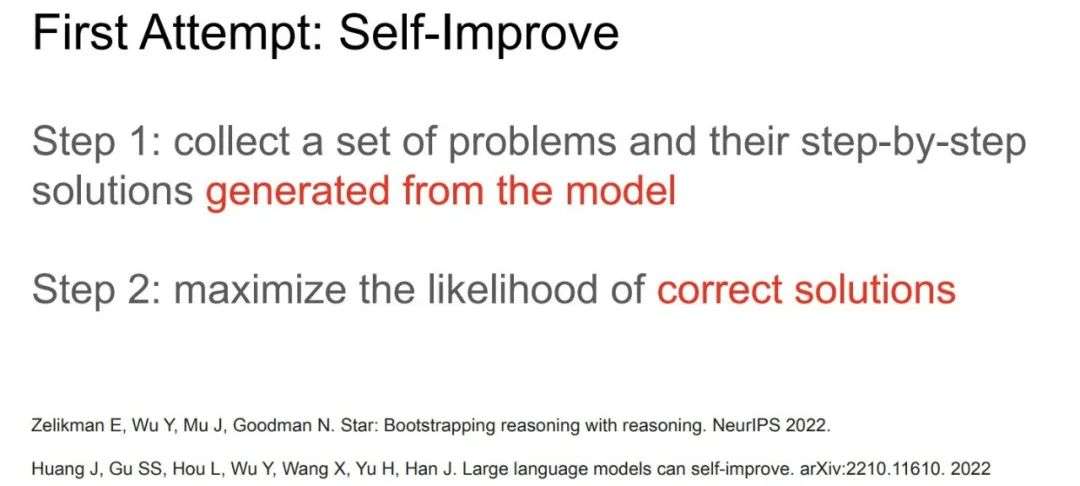 First Attempt: Self-Improve

Step 1: collect a set of problems and their step-by-step solutions generated from the model

Step 2: maximize the likelihood of correct solutions

Zelikman E, Wu Y, Mu J, Goodman N. Star: Bootstrapping reasoning with reasoning. NeurIPS 2022.

Huang J, Gu SS, Hou L, Wu Y, Wang X, Yu H, Han J. Large language models can self-improve. arXiv:2210.11610. 2022